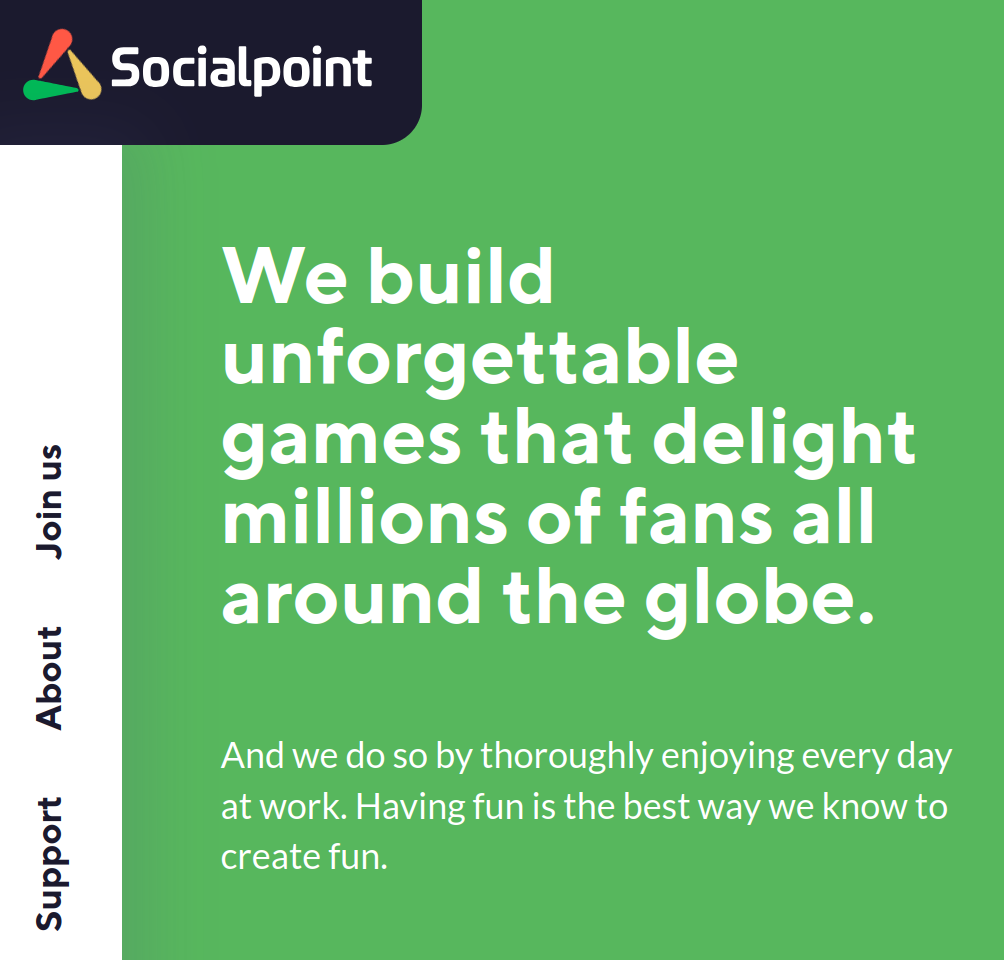 Socialpoint

Join us

About

Support

We build unforgettable games that delight millions of fans all around the globe.

And we do so by thoroughly enjoying every day at work. Having fun is the best way we know to create fun.